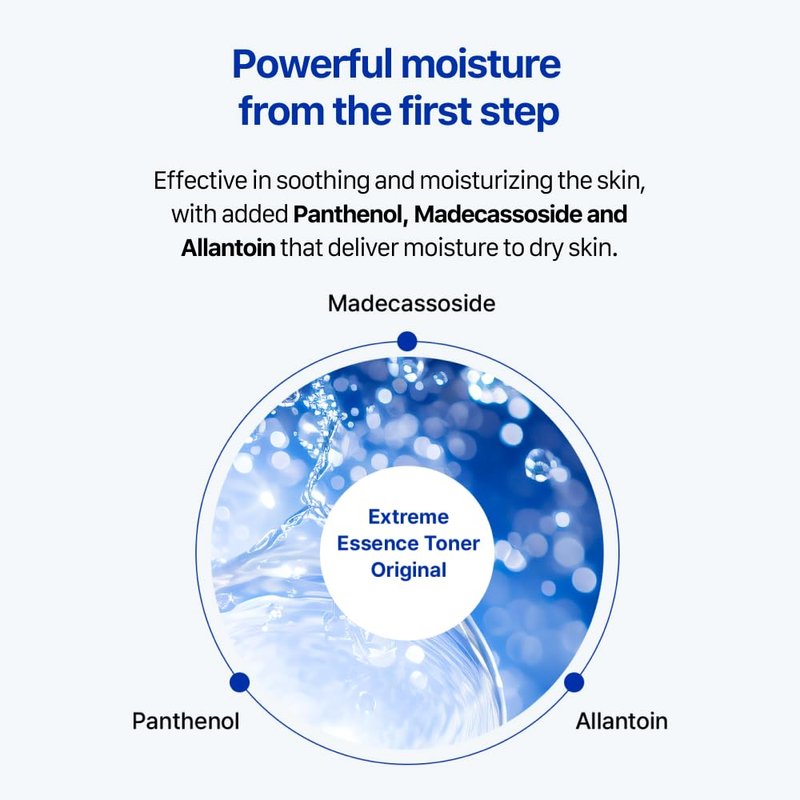 Powerful moisture from the first step

Effective in soothing and moisturizing the skin, with added Panthenol, Madecassoside and Allantoin that deliver moisture to dry skin.

Madecassoside

Extreme Essence Toner Original

Panthenol

Allantoin